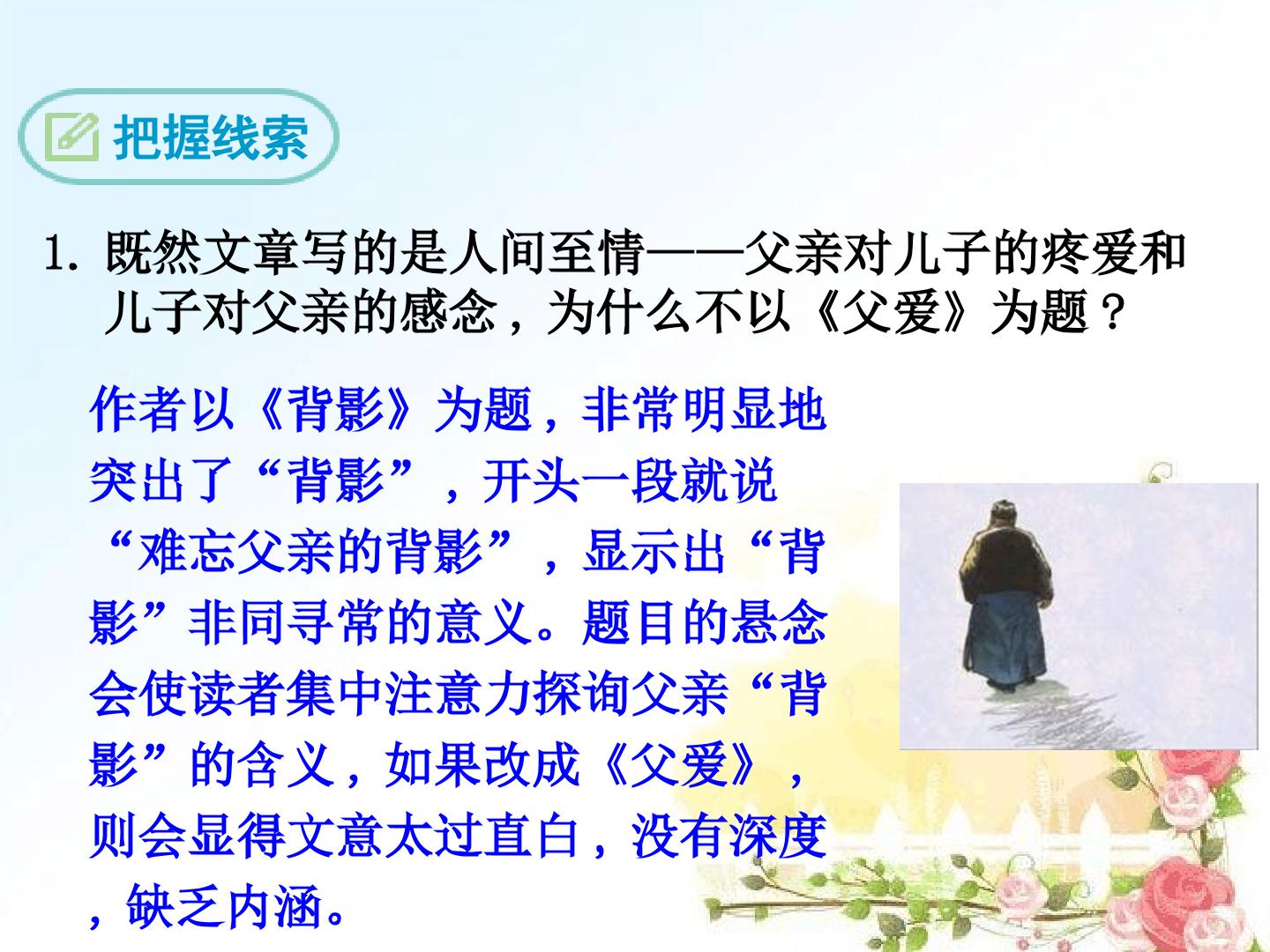 把握线索

1.既然文章写的是人间至情——父亲对儿子的疼爱和儿子对父亲的感念，为什么不以《父爱》为题？

作者以《背影》为题，非常明显地突出了“背影”，开头一段就说“难忘父亲的背影”，显示出“背影”非同寻常的意义。题目的悬念会使读者集中注意力探询父亲“背影”的含义，如果改成《父爱》，则会显得文意太过直白，没有深度，缺乏内涵。